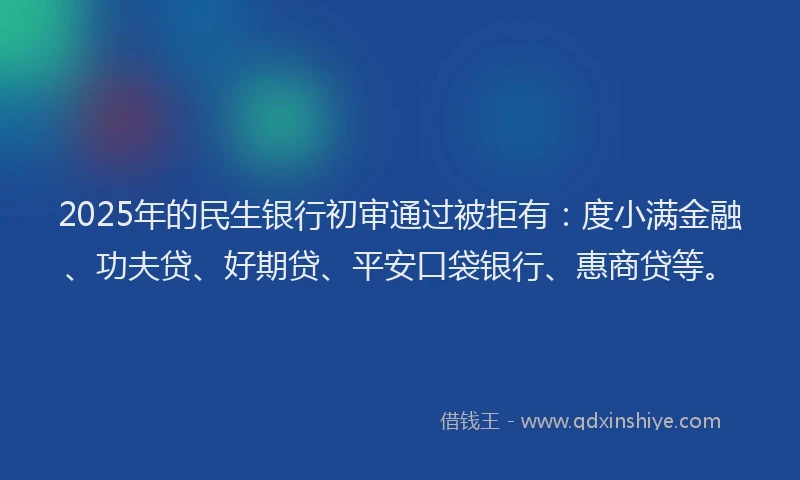 2025年的民生银行初审通过被拒有：度小满金融、功夫贷、好期贷、平安口袋银行、惠商贷等。

借钱王 - www.qdxinshiye.com